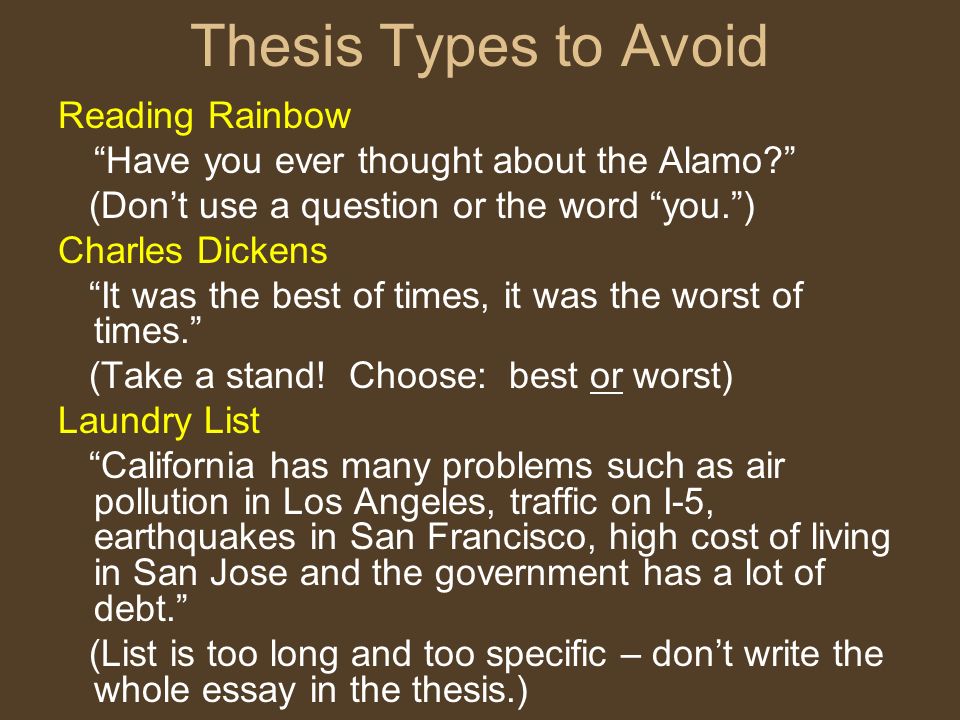 Thesis Types to Avoid

Reading Rainbow

“Have you ever thought about the Alamo?”

(Don’t use a question or the word “you.”)

Charles Dickens

“It was the best of times, it was the worst of times.”

(Take a stand! Choose: best or worst)

Laundry List

“California has many problems such as air pollution in Los Angeles, traffic on I-5, earthquakes in San Francisco, high cost of living in San Jose and the government has a lot of debt.”

(List is too long and too specific – don’t write the whole essay in the thesis.)